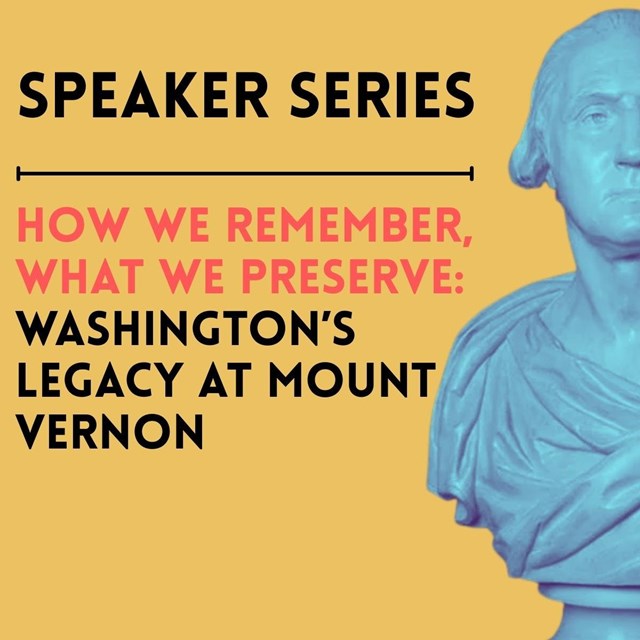 SPEAKER SERIES

HOW WE REMEMBER, WHAT WE PRESERVE: WASHINGTON'S LEGACY AT MOUNT VERNON